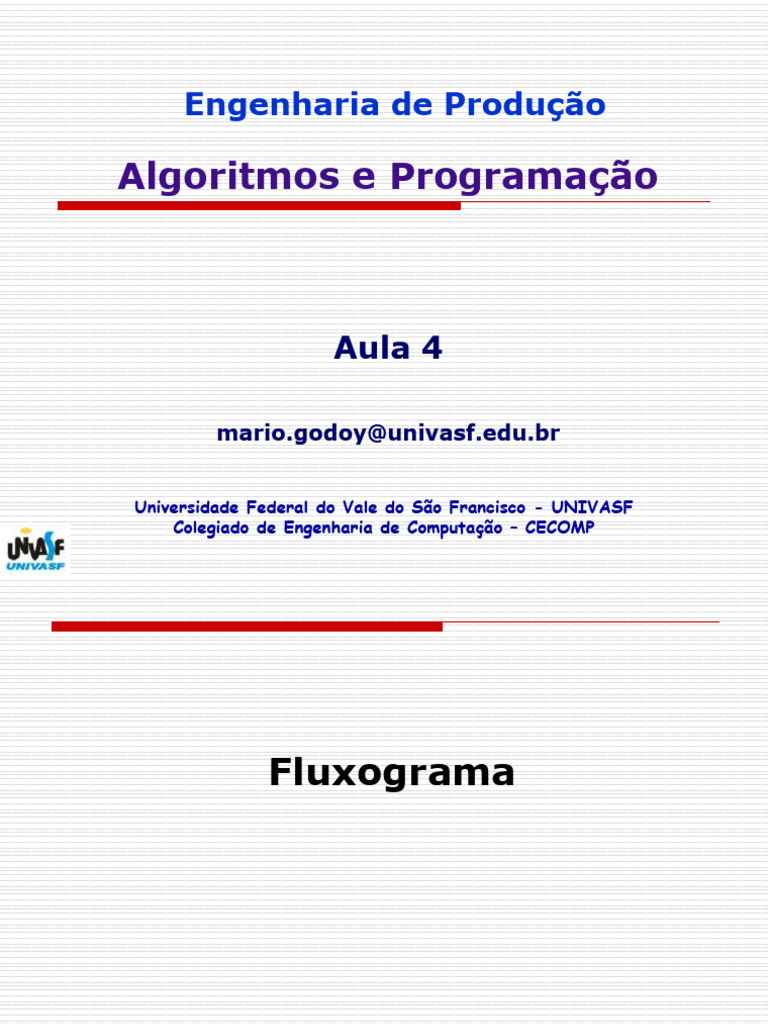 Engenharia de Produção

Algoritmos e Programação

Aula 4

mario.godoy@univasf.edu.br

Universidade Federal do Vale do São Francisco - UNIVASF
Colegiado de Engenharia de Computação – CECOMP

UNIVASF
UNIVASF

Fluxograma